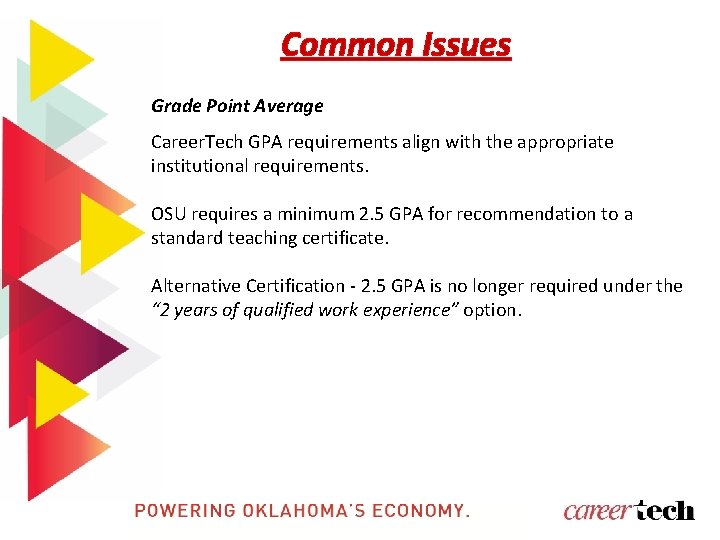 Common Issues

Grade Point Average

CareerTech GPA requirements align with the appropriate institutional requirements.

OSU requires a minimum 2.5 GPA for recommendation to a standard teaching certificate.

Alternative Certification - 2.5 GPA is no longer required under the "2 years of qualified work experience" option.

POWERING OKLAHOMA'S ECONOMY.

careertech